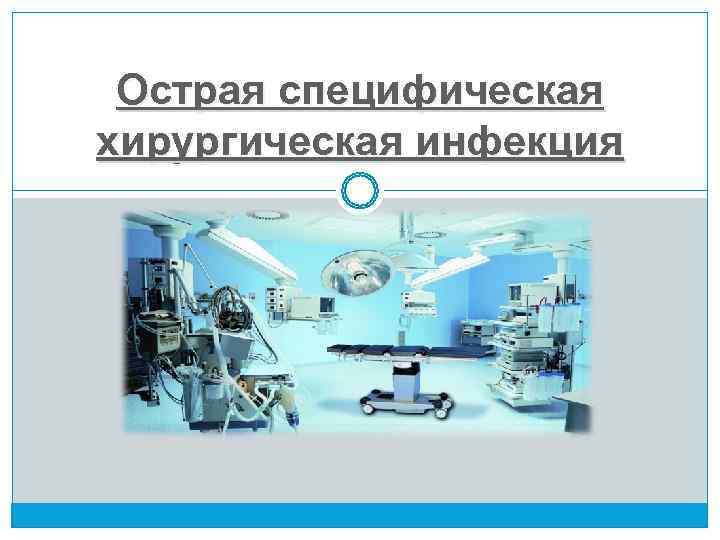 Острая специфическая хирургическая инфекция